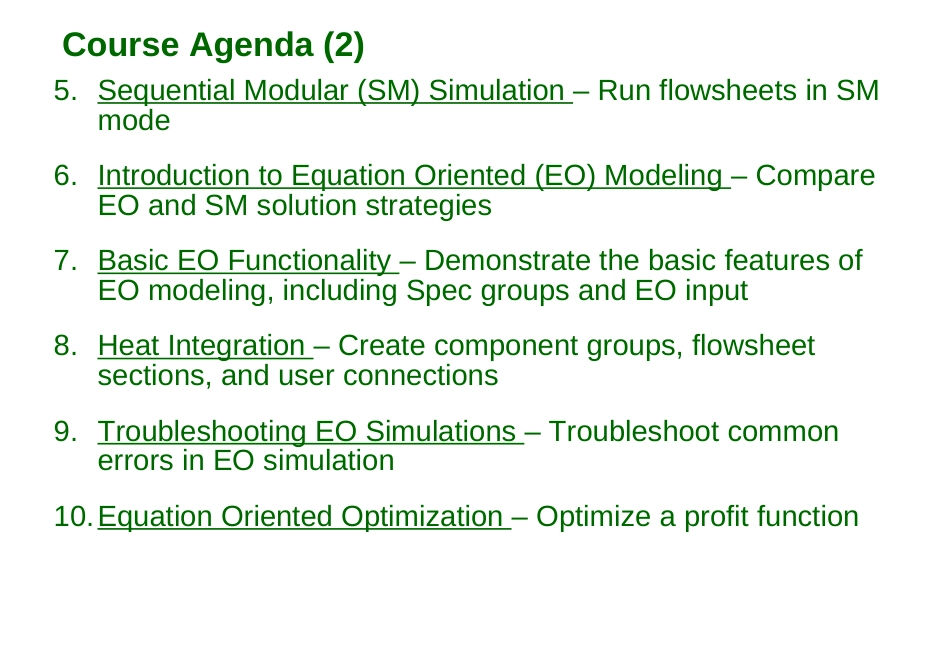 Course Agenda (2)

5. Sequential Modular (SM) Simulation – Run flowsheets in SM mode

6. Introduction to Equation Oriented (EO) Modeling – Compare EO and SM solution strategies

7. Basic EO Functionality – Demonstrate the basic features of EO modeling, including Spec groups and EO input

8. Heat Integration – Create component groups, flowsheet sections, and user connections

9. Troubleshooting EO Simulations – Troubleshoot common errors in EO simulation

10. Equation Oriented Optimization – Optimize a profit function